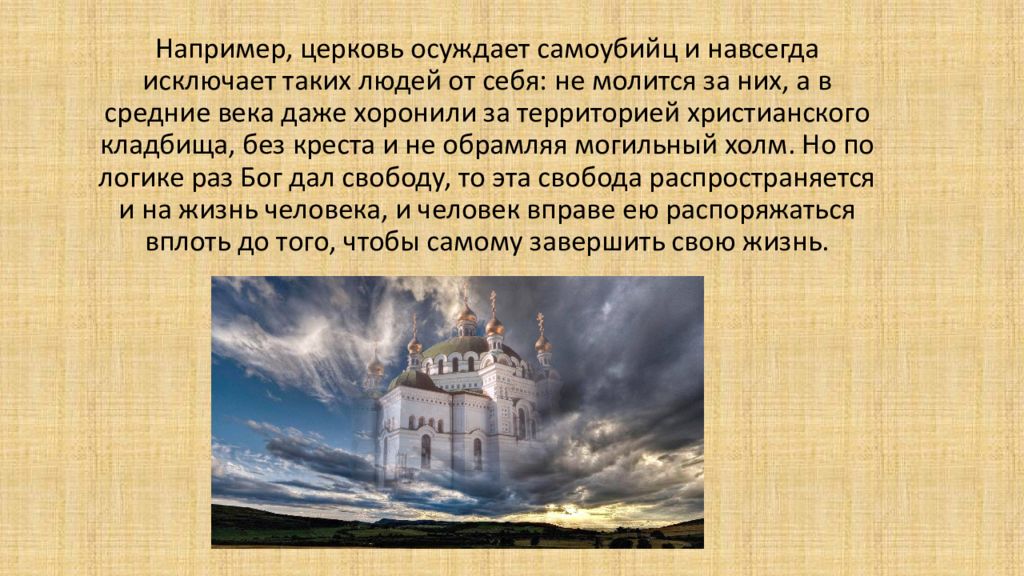 Например, церковь осуждает самоубийц и навсегда исключает таких людей от себя: не молится за них, а в средние века даже хоронили за территорией христианского кладбища, без креста и не обрамляя могильный холм. Но по логике раз Бог дал свободу, то эта свобода распространяется и на жизнь человека, и человек вправе ею распоряжаться вплоть до того, чтобы самому завершить свою жизнь.